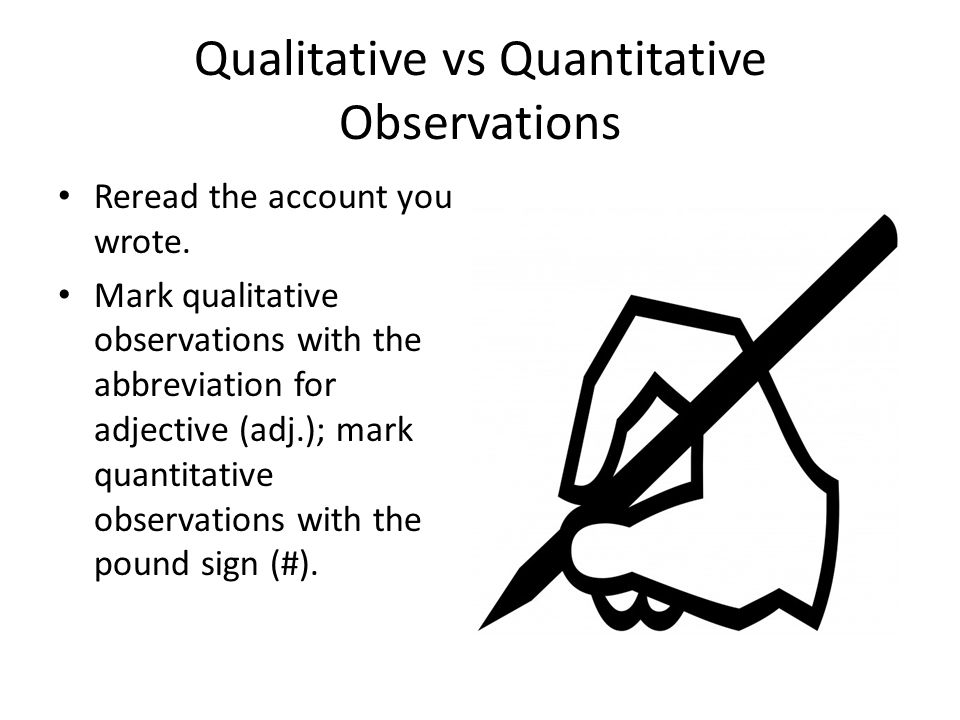 Qualitative vs Quantitative Observations

• Reread the account you wrote.

• Mark qualitative observations with the abbreviation for adjective (adj.); mark quantitative observations with the pound sign (#).